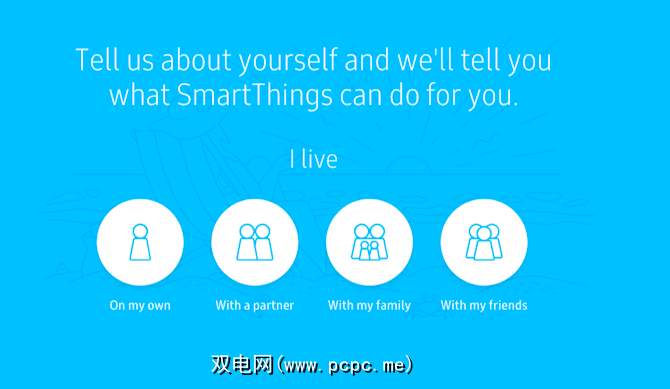 Tell us about yourself and we'll tell you what SmartThings can do for you.

I live

On my own

With a partner

With my family

With my friends

双电网(www.pcpc.me)